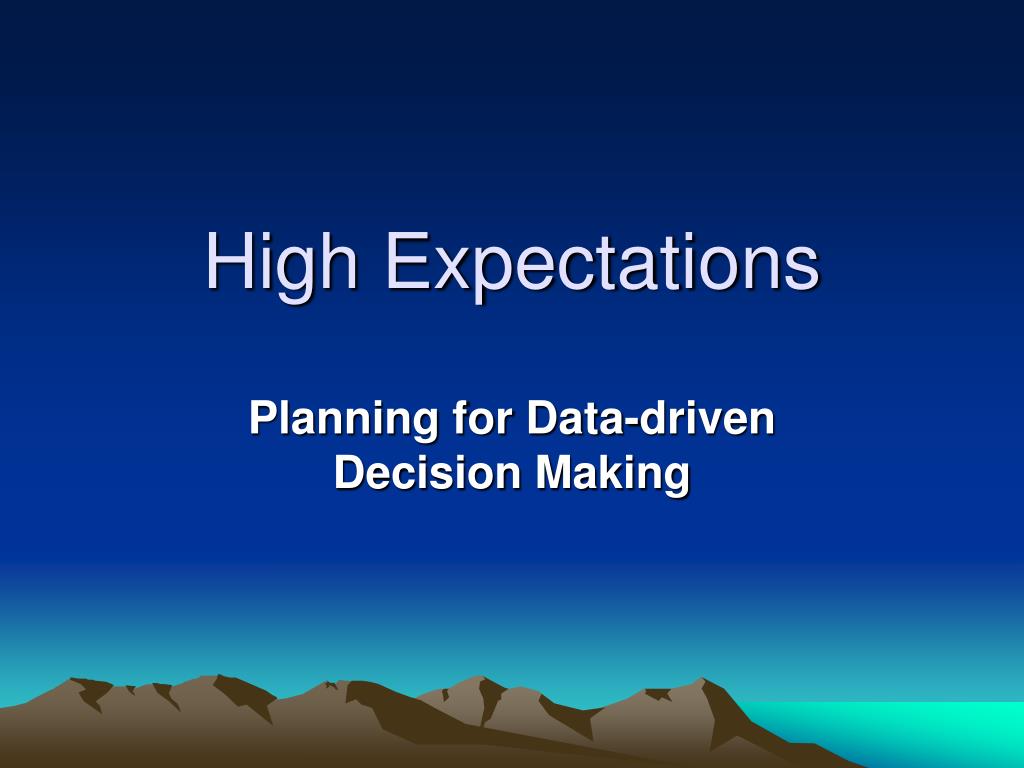 High Expectations

Planning for Data-driven Decision Making